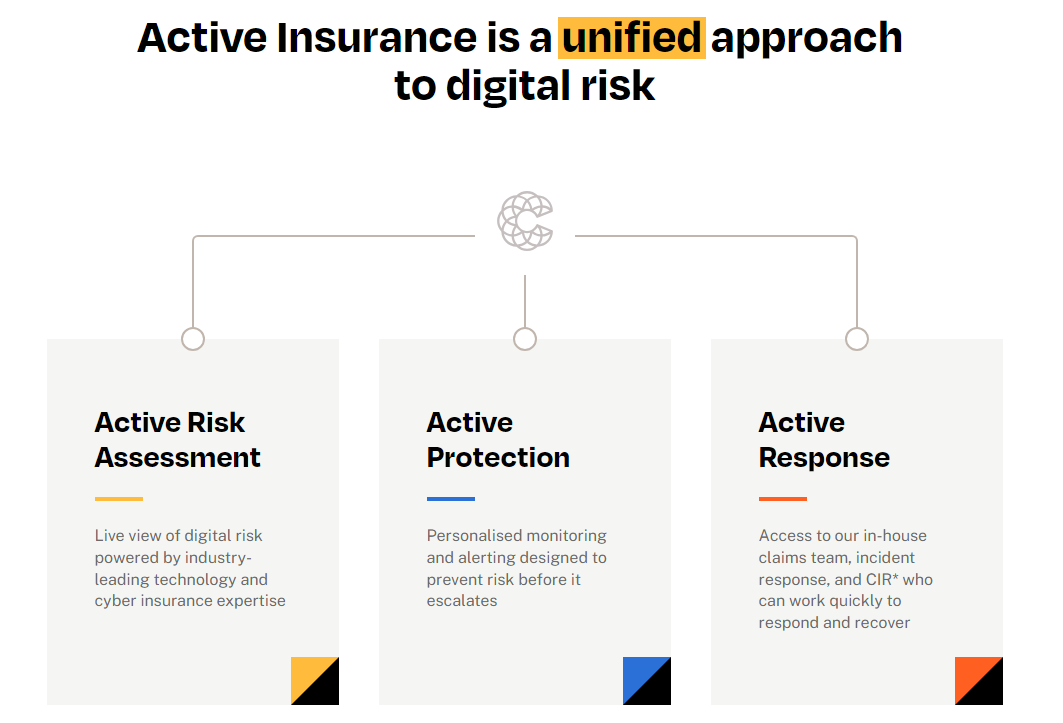 Active Insurance is a unified approach to digital risk

Active Risk Assessment

Live view of digital risk powered by industry-leading technology and cyber insurance expertise

Active Protection

Personalised monitoring and alerting designed to prevent risk before it escalates

Active Response

Access to our in-house claims team, incident response, and CIR* who can work quickly to respond and recover